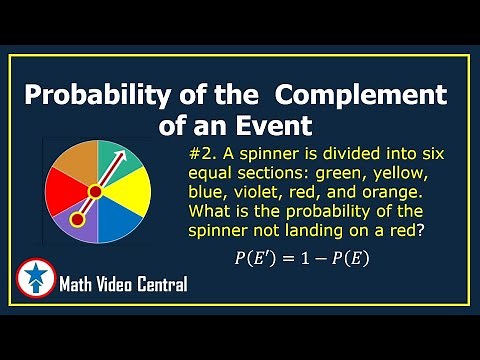 Probability of the Complement of an Event

#2. A spinner is divided into six equal sections: green, yellow, blue, violet, red, and orange. What is the probability of the spinner not landing on a red?

$P(E') = 1 - P(E)$

Math Video Central